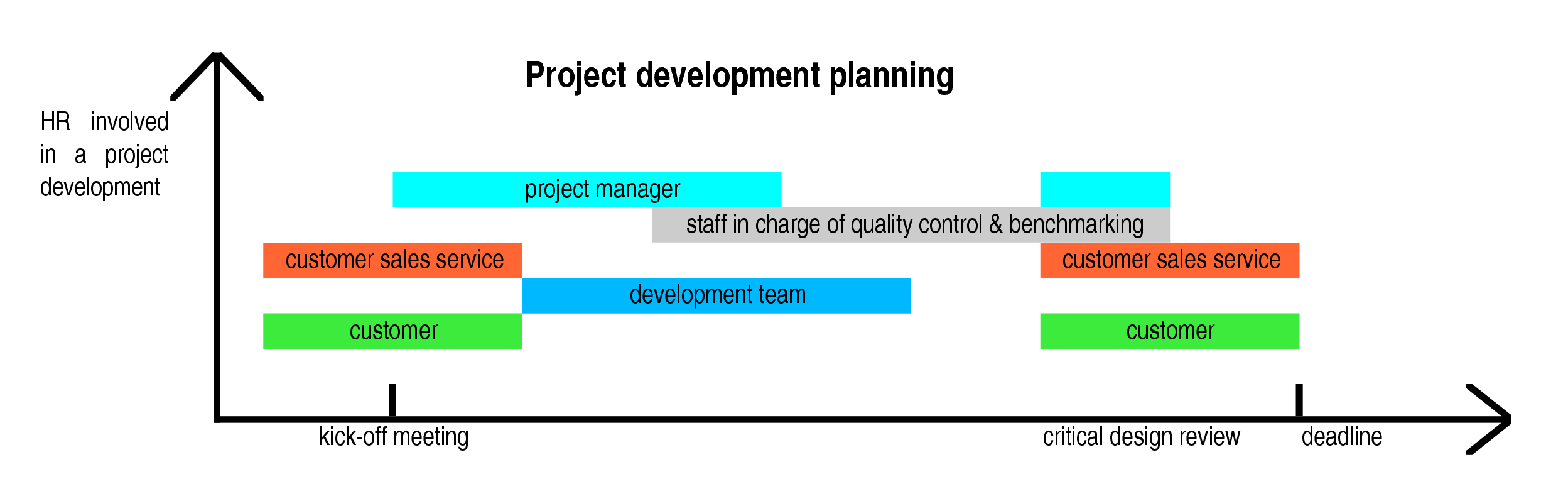 Project development planning

HR involved in a project development

project manager

staff in charge of quality control & benchmarking

customer sales service

customer sales service

development team

customer

customer

kick-off meeting

critical design review

deadline